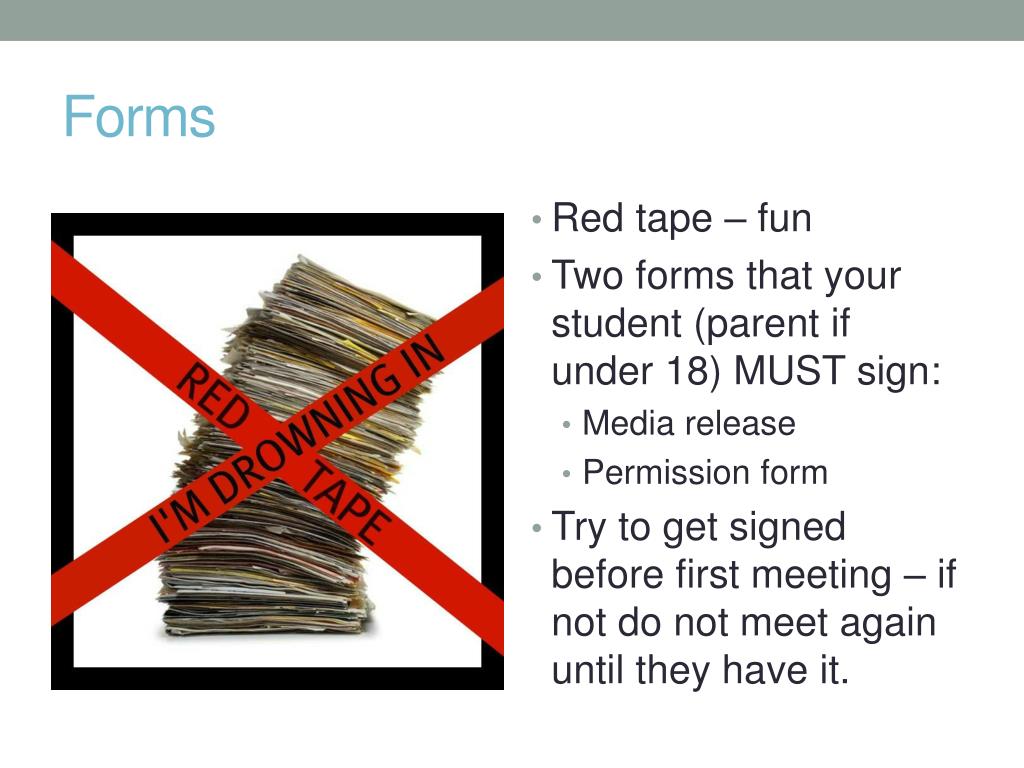 Forms

I'M DROWNING IN

RED TAPE

• Red tape – fun
• Two forms that your student (parent if under 18) MUST sign:
  • Media release
  • Permission form
• Try to get signed before first meeting – if not do not meet again until they have it.